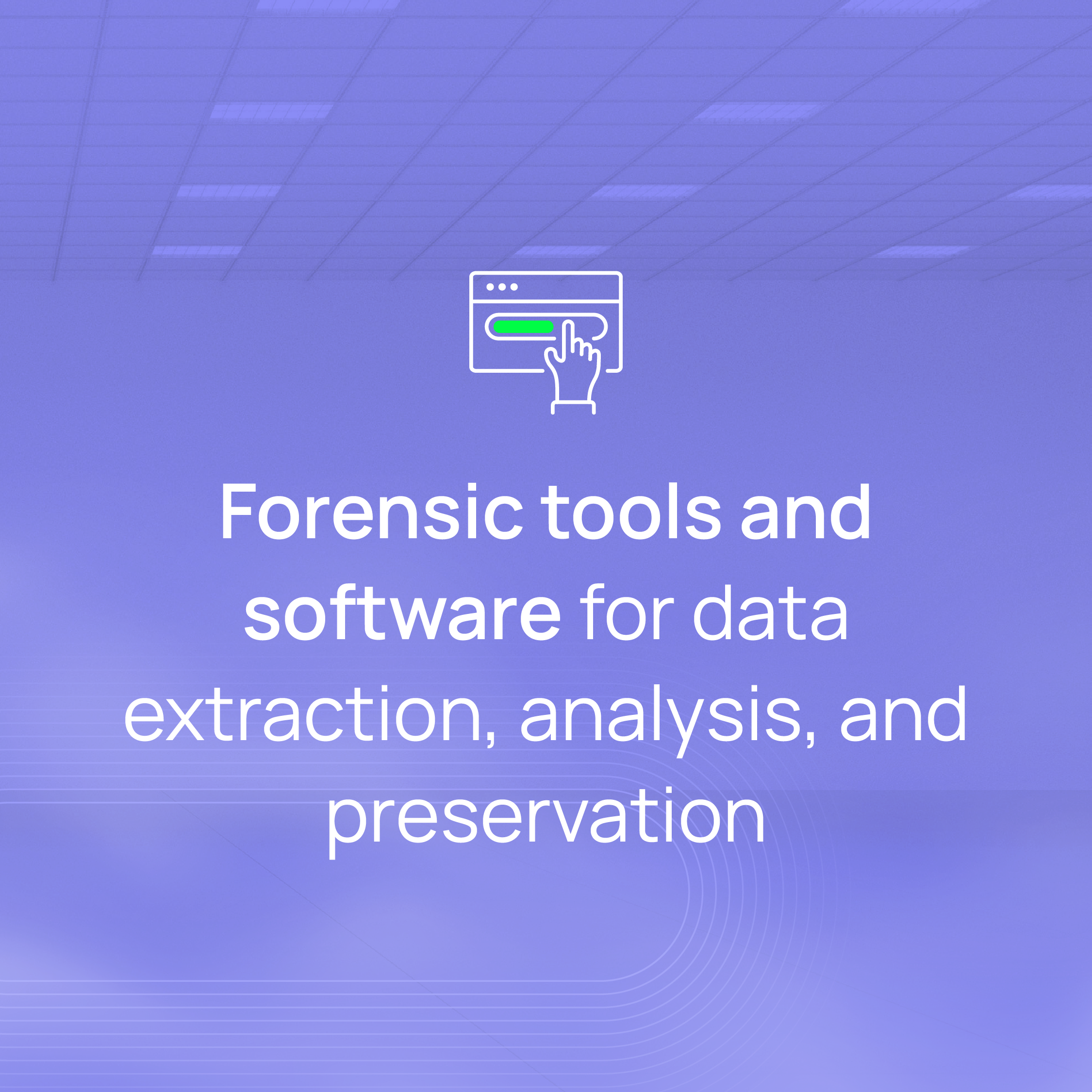 Forensic tools and software for data extraction, analysis, and preservation